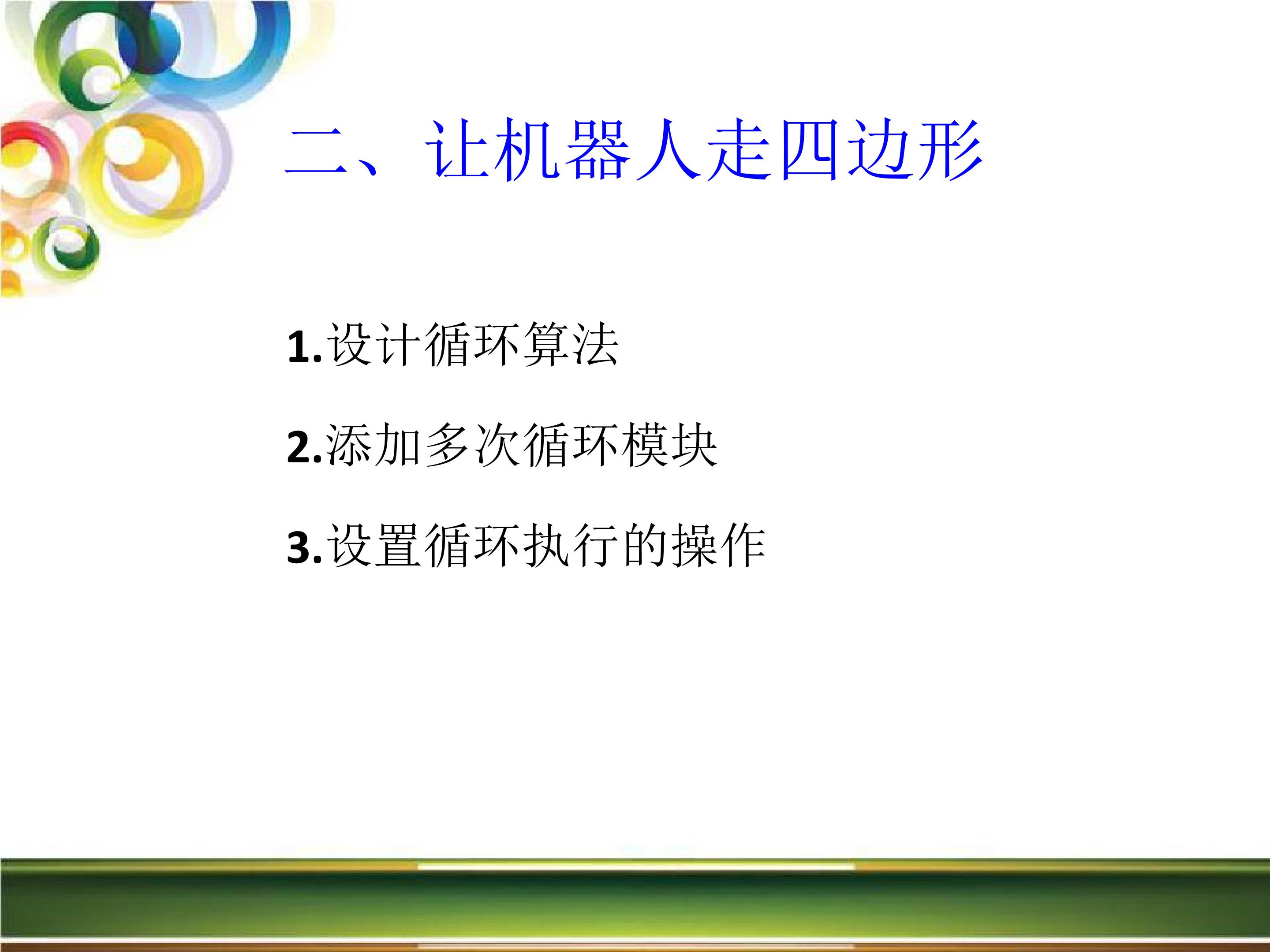 二、让机器人走四边形

1.设计循环算法

2.添加多次循环模块

3.设置循环执行的操作